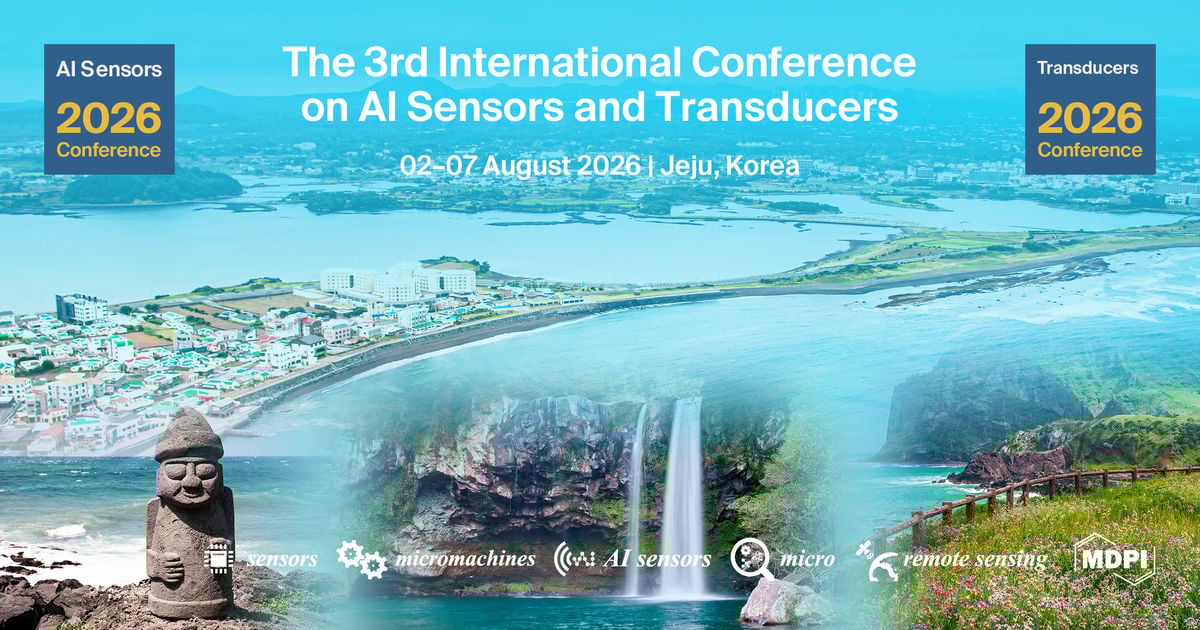 AI Sensors
2026
Conference

The 3rd International Conference on AI Sensors and Transducers

02–07 August 2026 | Jeju, Korea

Transducers
2026
Conference

sensors micromachines AI sensors micro remote sensing MDPI